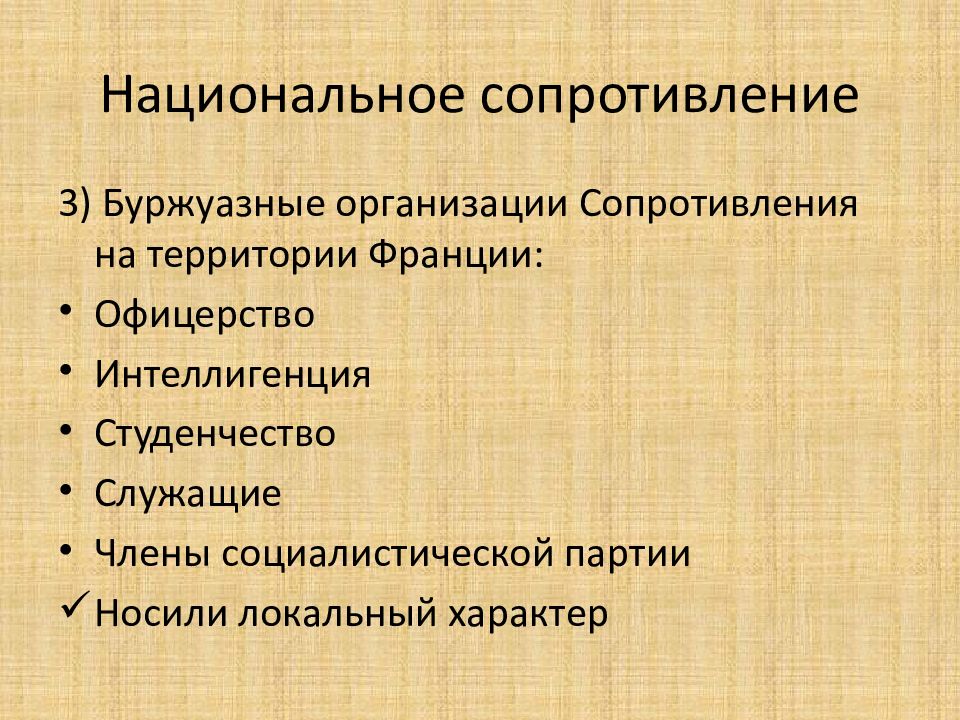 Национальное сопротивление

3) Буржуазные организации Сопротивления на территории Франции:

• Офицерство
• Интеллигенция
• Студенчество
• Служащие
• Члены социалистической партии
✓ Носили локальный характер